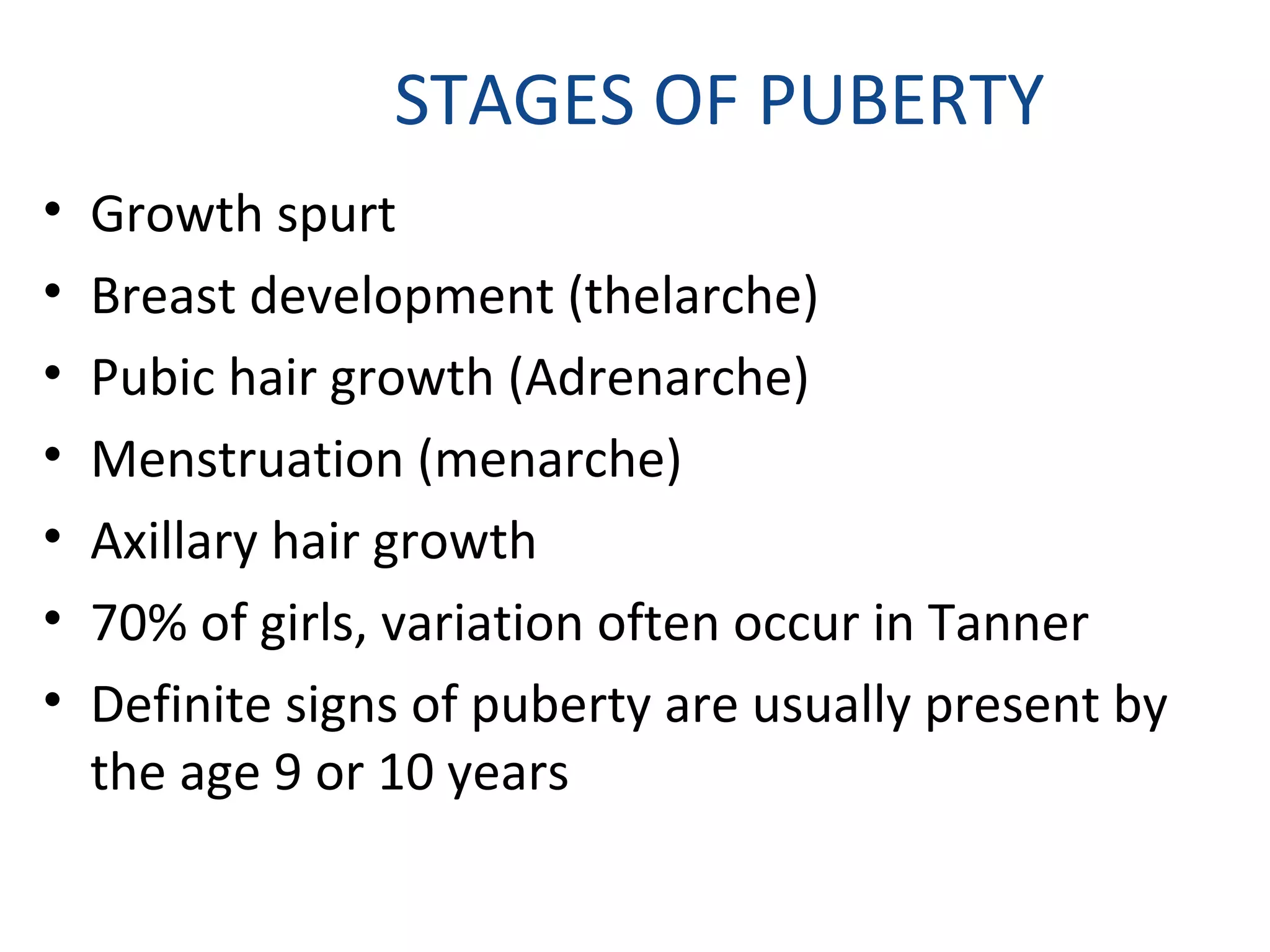 STAGES OF PUBERTY

• Growth spurt
• Breast development (thelarche)
• Pubic hair growth (Adrenarche)
• Menstruation (menarche)
• Axillary hair growth
• 70% of girls, variation often occur in Tanner
• Definite signs of puberty are usually present by the age 9 or 10 years